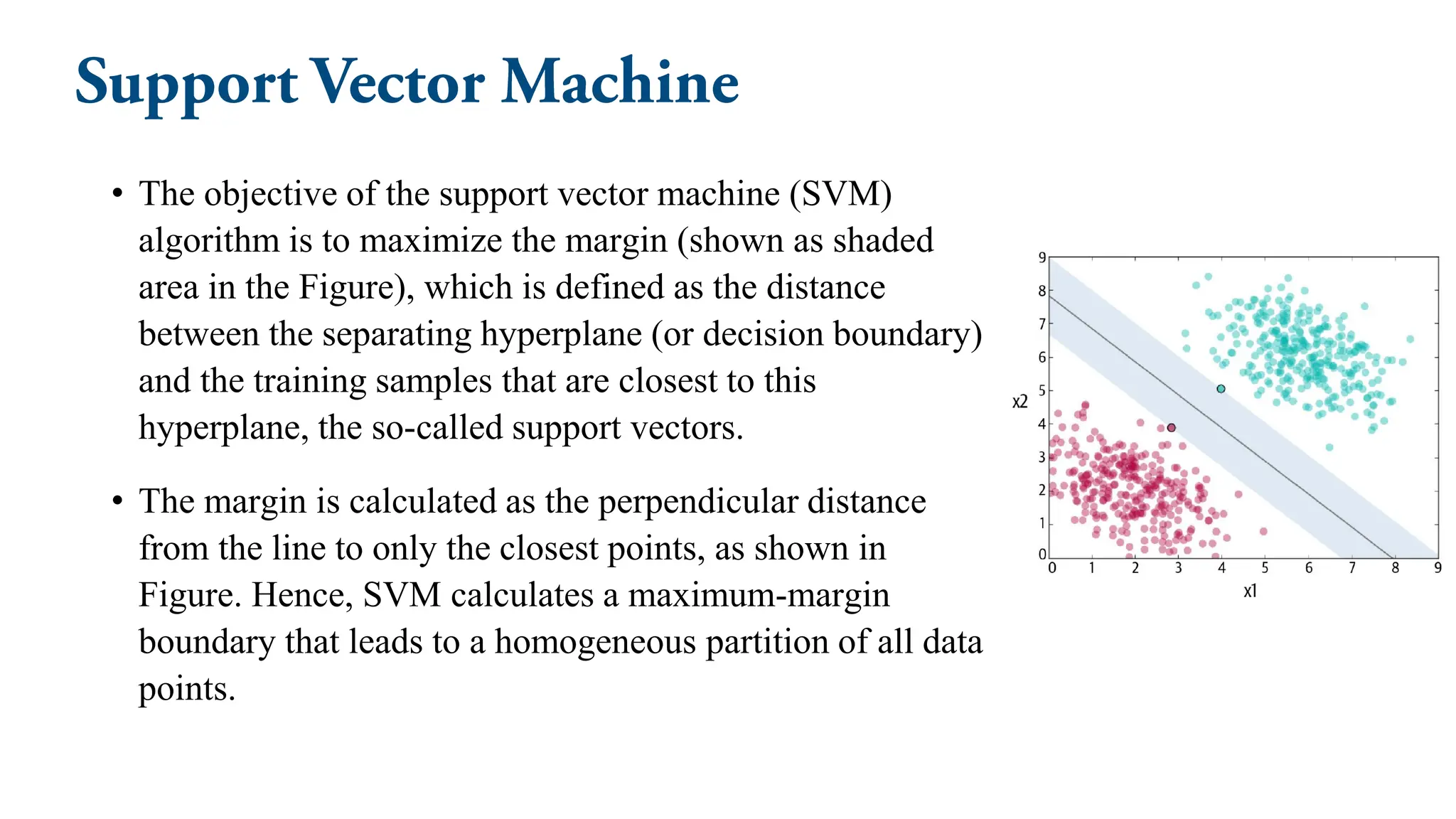 Support Vector Machine

• The objective of the support vector machine (SVM) algorithm is to maximize the margin (shown as shaded area in the Figure), which is defined as the distance between the separating hyperplane (or decision boundary) and the training samples that are closest to this hyperplane, the so-called support vectors.

• The margin is calculated as the perpendicular distance from the line to only the closest points, as shown in Figure. Hence, SVM calculates a maximum-margin boundary that leads to a homogeneous partition of all data points.

9
8
7
6
5
4
3
2
1
0
x2
0 1 2 3 4 5 6 7 8 9
x1